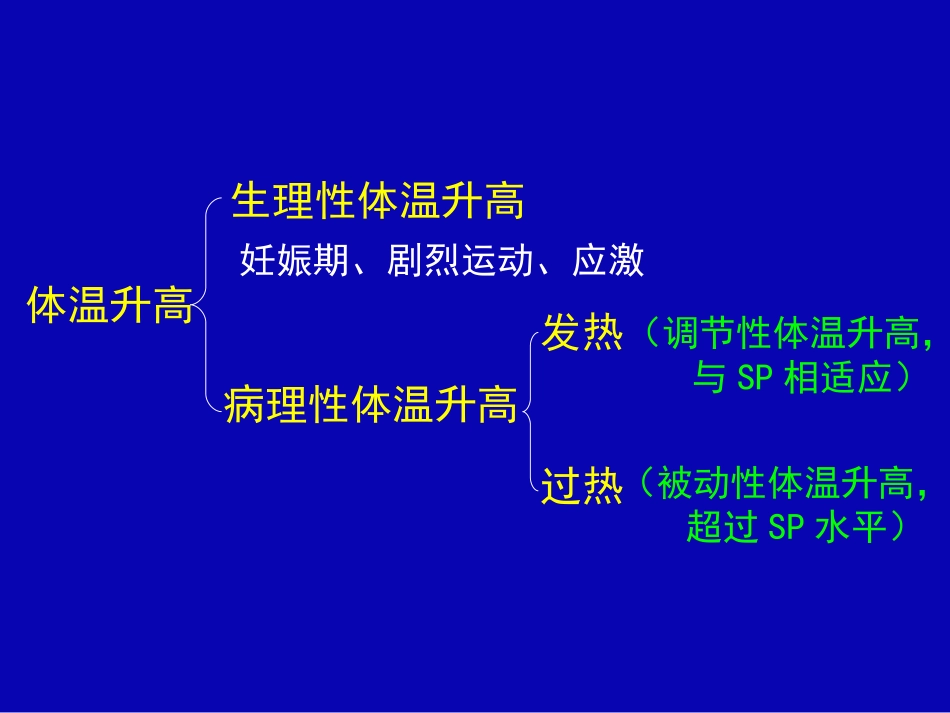 体温升高

生理性体温升高

妊娠期、剧烈运动、应激

病理性体温升高

发热（调节性体温升高，与 SP 相适应）

过热（被动性体温升高，超过 SP 水平）